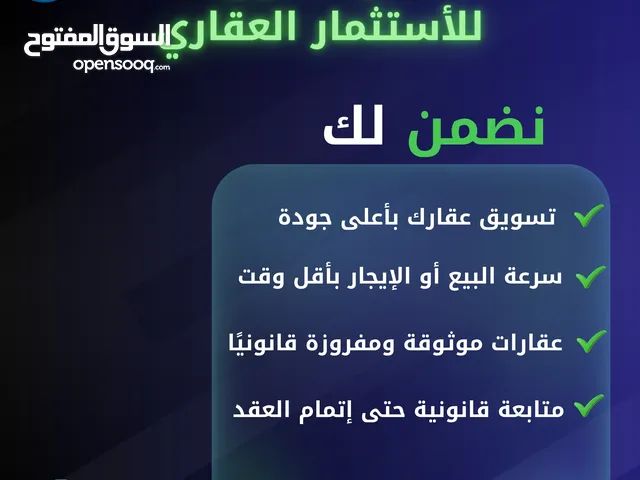 للأستثمار العقاري

السوق المفتوح
opensooq.com

نضمن لك

تسويق عقارك بأعلى جودة

سرعة البيع أو الإيجار بأقل وقت

عقارات موثوقة ومفروزة قانونيًا

متابعة قانونية حتى إتمام العقد